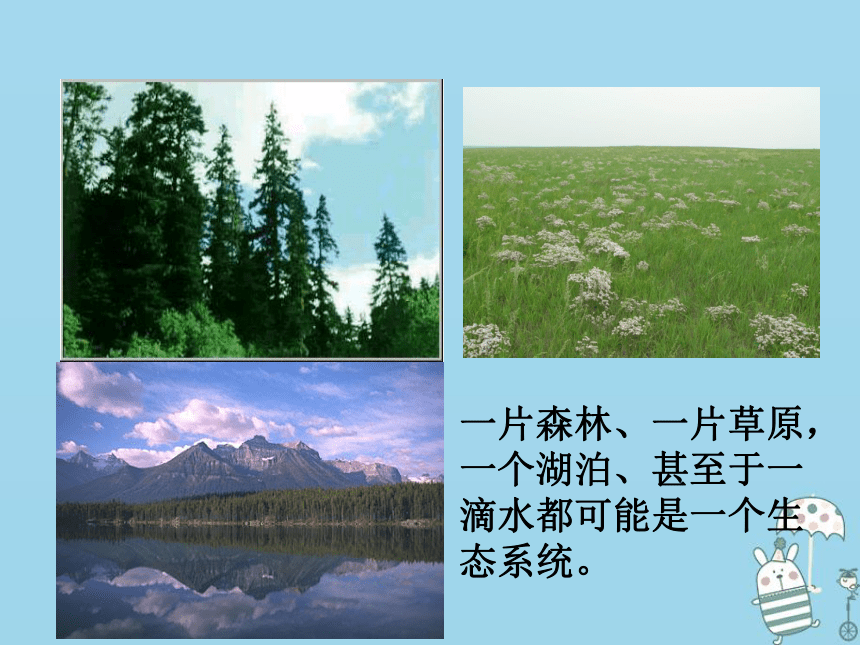 一片森林、一片草原，一个湖泊、甚至于一滴水都可能是一个生态系统。